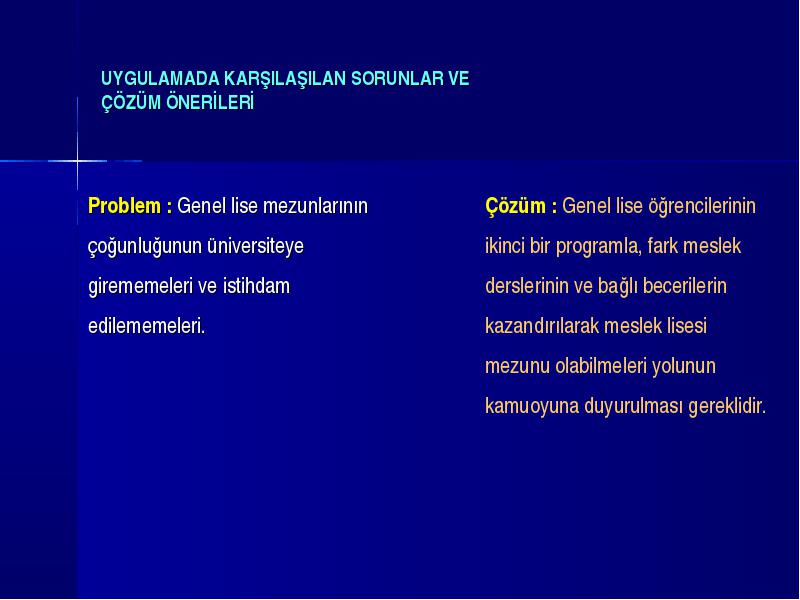 UYGULAMADA KARŞILAŞILAN SORUNLAR VE ÇÖZÜM ÖNERİLERİ

Problem : Genel lise mezunlarının çoğunluğunun üniversiteye girememeleri ve istihdam edilememeleri.

Çözüm : Genel lise öğrencilerinin ikinci bir programla, fark meslek derslerinin ve bağlı becerilerin kazandırılarak meslek lisesi mezunu olabilmeleri yolunun kamuoyuna duyurulması gereklidir.